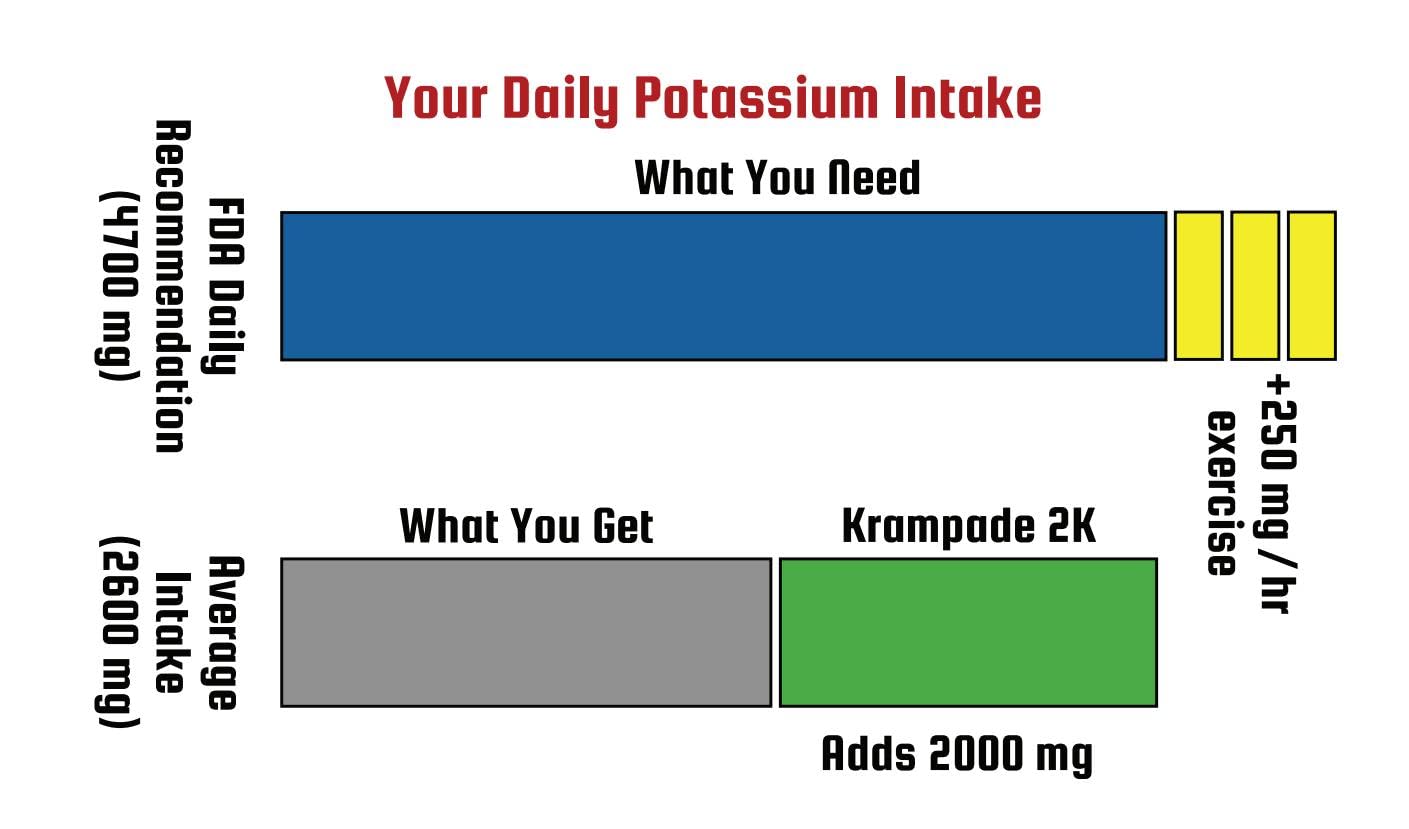 Your Daily Potassium Intake

FDA Daily Recommendation (4700 mg)

What You Need

+250 mg / hr exercise

Average Intake (2600 mg)

What You Get

Krampade 2K

Adds 2000 mg